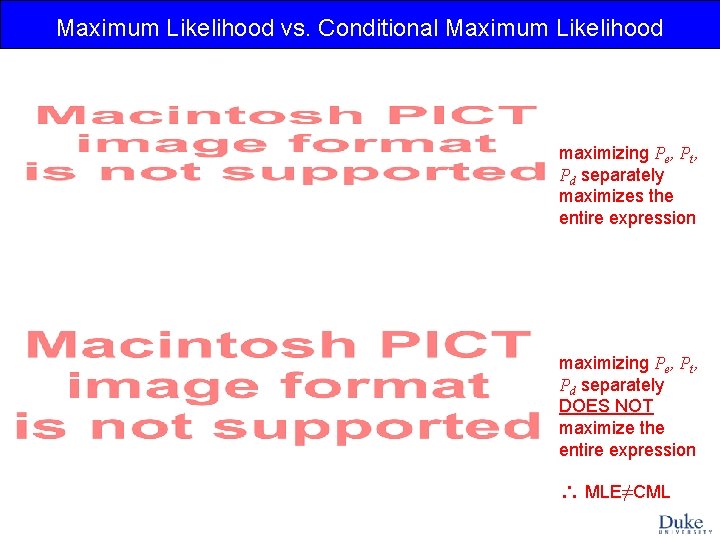 Maximum Likelihood vs. Conditional Maximum Likelihood

Macintosh PICT image format is not supported

maximizing $P_e$, $P_t$, $P_d$ separately maximizes the entire expression

Macintosh PICT image format is not supported

maximizing $P_e$, $P_t$, $P_d$ separately DOES NOT maximize the entire expression

$\therefore$ MLE$\neq$CML

Duke UNIVERSITY